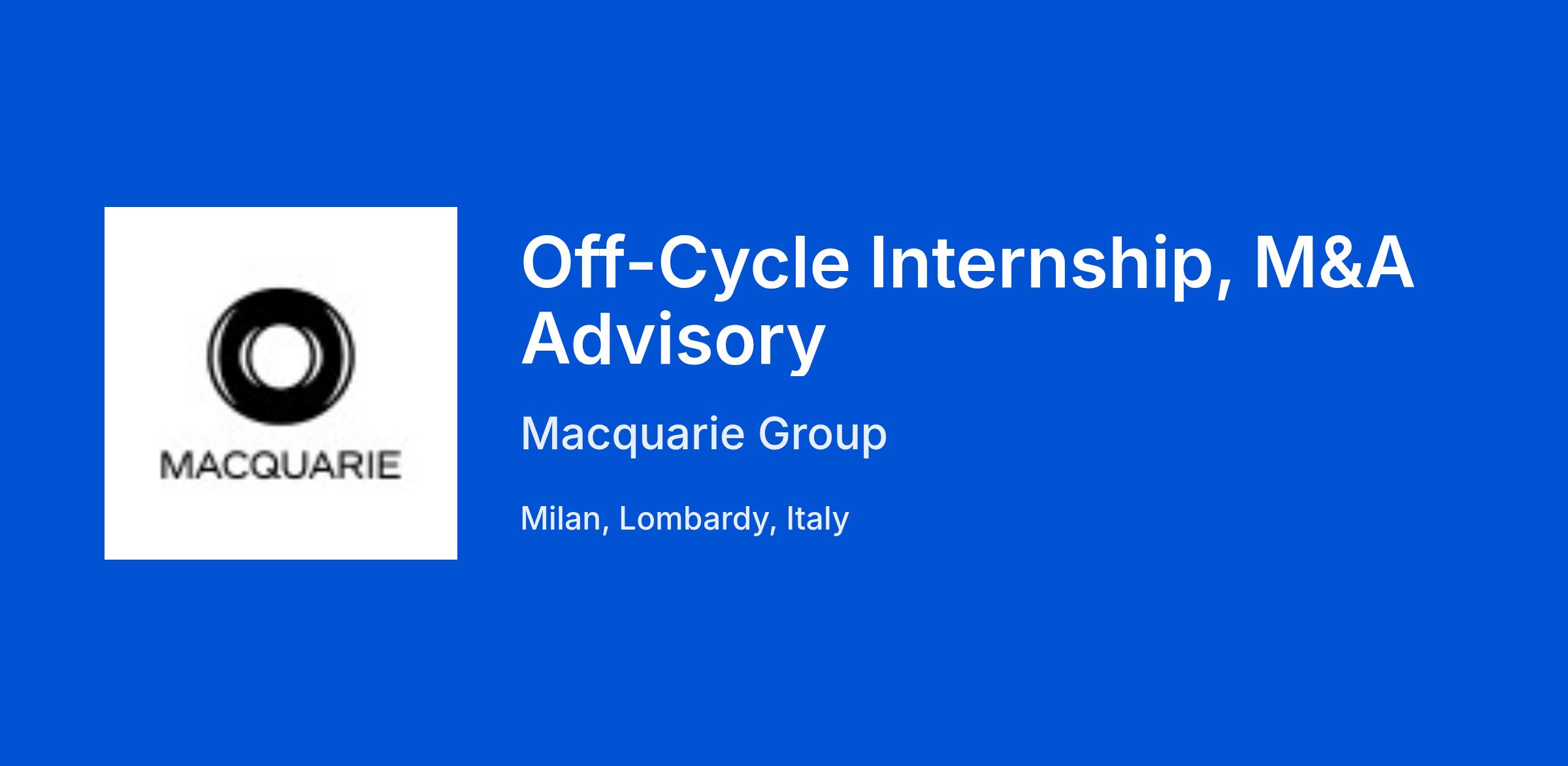 MACQUARIE

Off-Cycle Internship, M&A Advisory

Macquarie Group

Milan, Lombardy, Italy